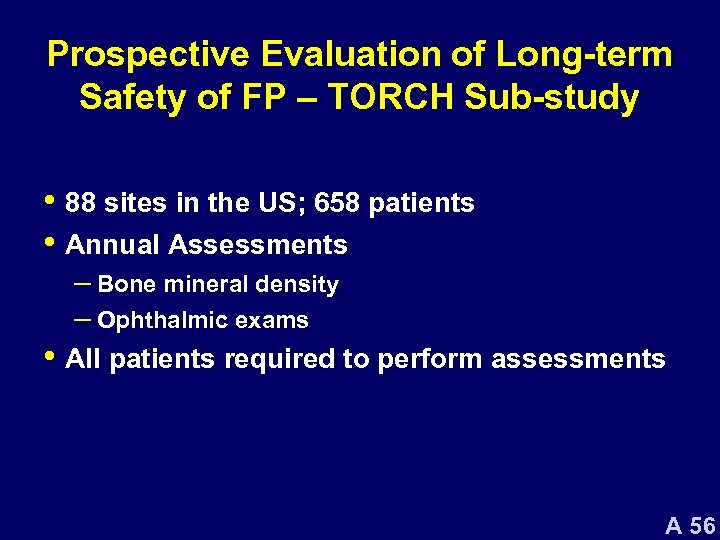 Prospective Evaluation of Long-term Safety of FP – TORCH Sub-study

• 88 sites in the US; 658 patients
• Annual Assessments
– Bone mineral density
– Ophthalmic exams
• All patients required to perform assessments

A 56